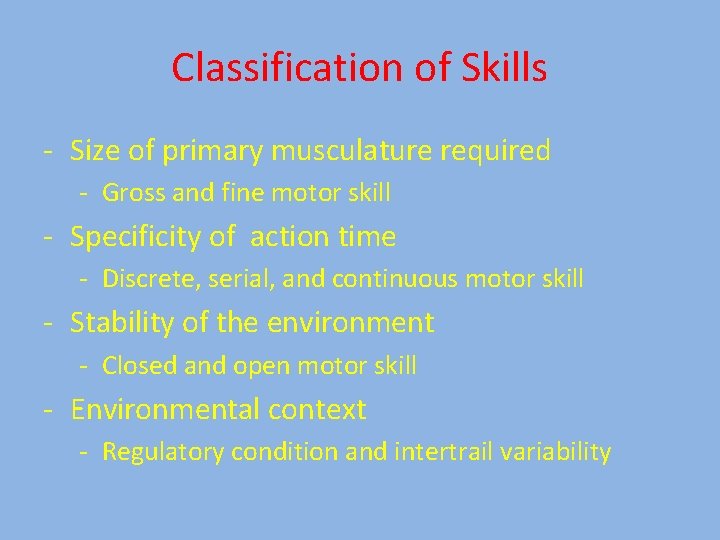 Classification of Skills

- Size of primary musculature required
  - Gross and fine motor skill
- Specificity of  action time
  - Discrete, serial, and continuous motor skill
- Stability of the environment
  - Closed and open motor skill
- Environmental context
  - Regulatory condition and intertrail variability